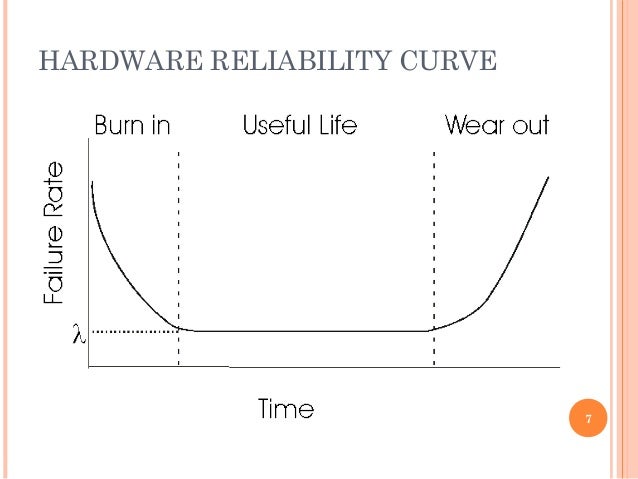 HARDWARE RELIABILITY CURVE

Burn in

Useful Life

Wear out

Failure Rate

$\lambda$

Time

7